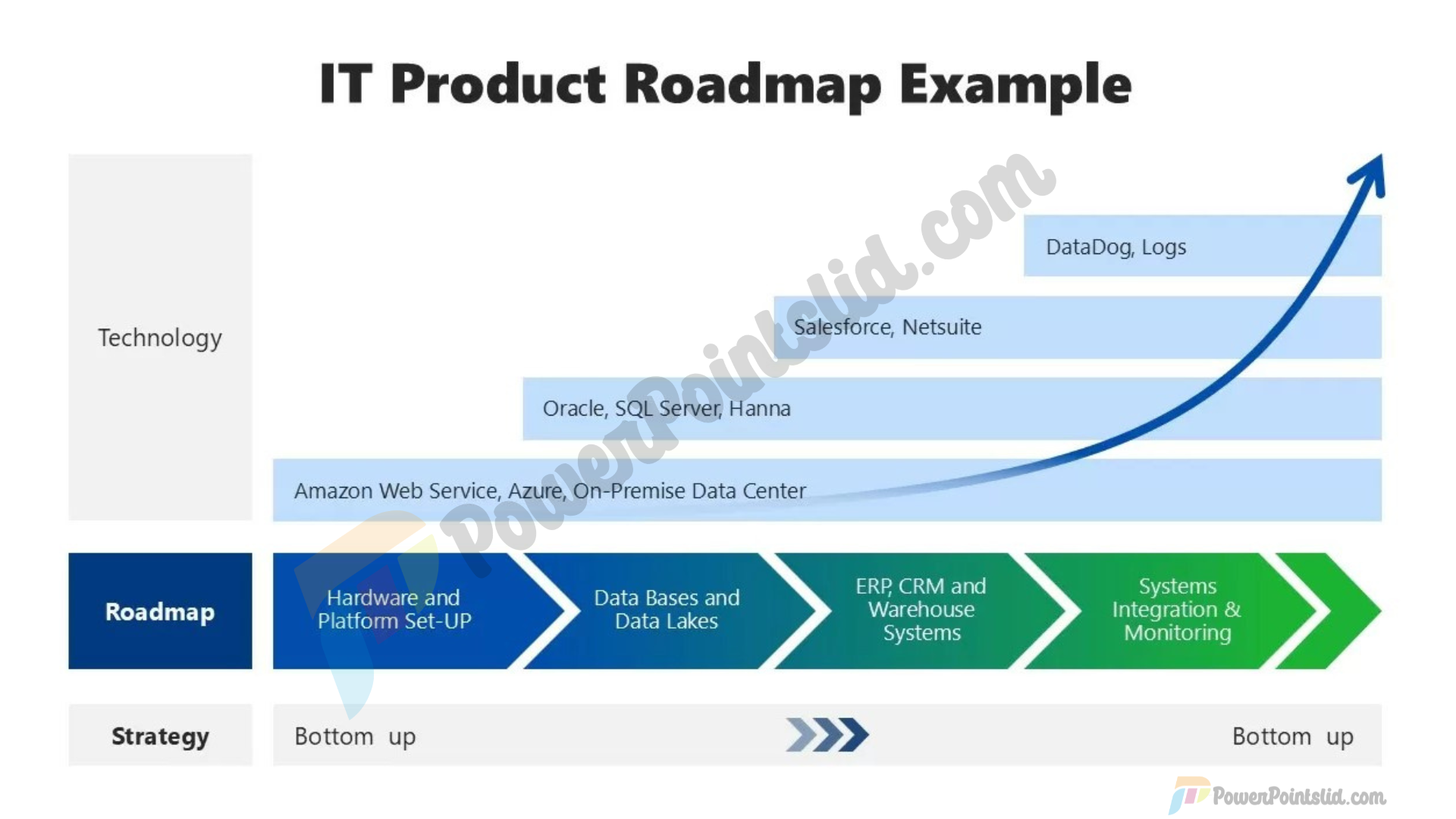 IT Product Roadmap Example

Technology

DataDog, Logs

Salesforce, Netsuite

Oracle, SQL Server, Hanna

Amazon Web Service, Azure, On-Premise Data Center

PowerPointslid.com

Roadmap

Hardware and Platform Set-UP

Data Bases and Data Lakes

ERP, CRM and Warehouse Systems

Systems Integration & Monitoring

Strategy

Bottom up

Bottom up

PowerPointslid.com